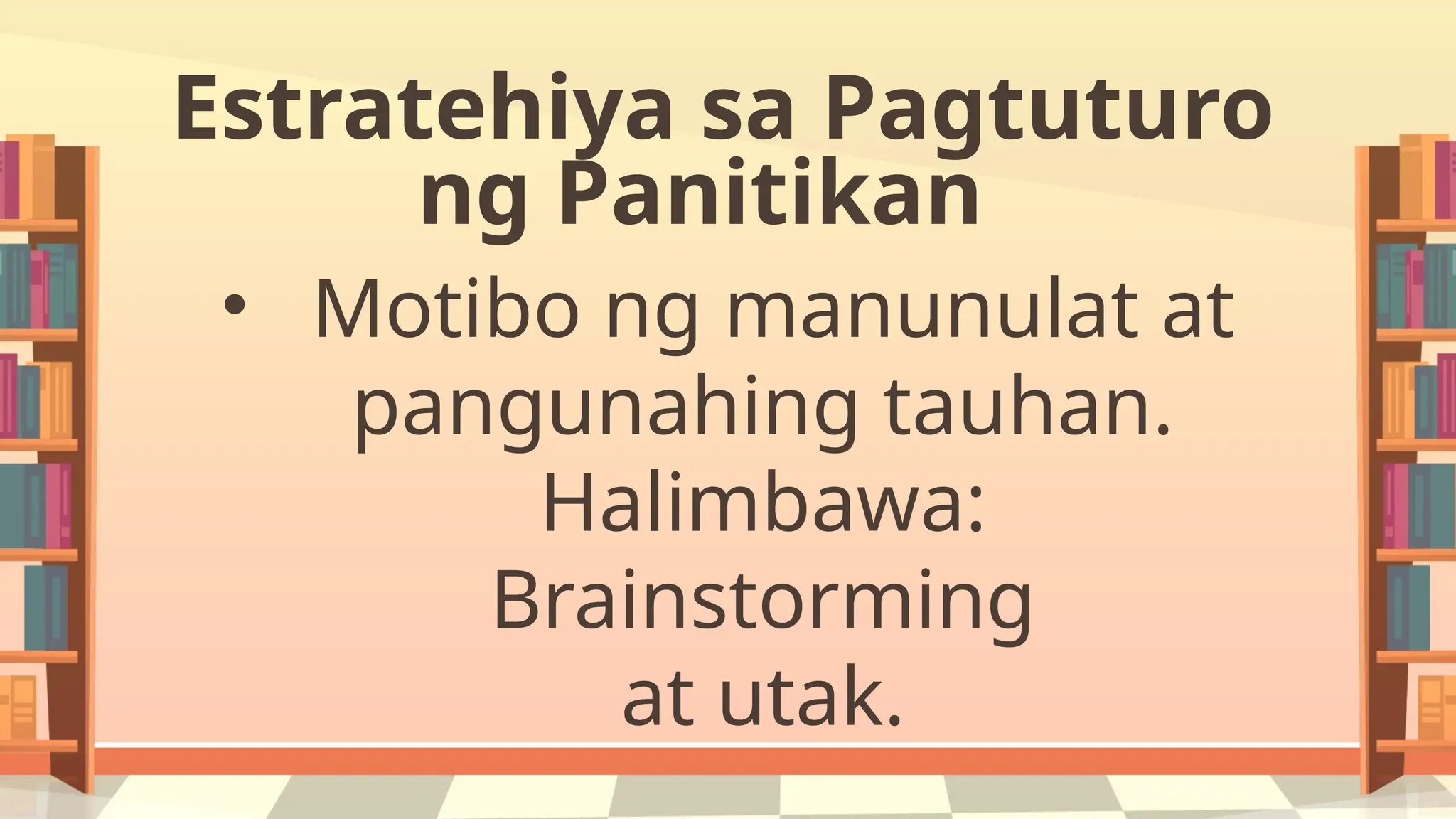 Estratehiya sa Pagtuturo ng Panitikan

• Motibo ng manunulat at pangunahing tauhan. Halimbawa: Brainstorming at utak.